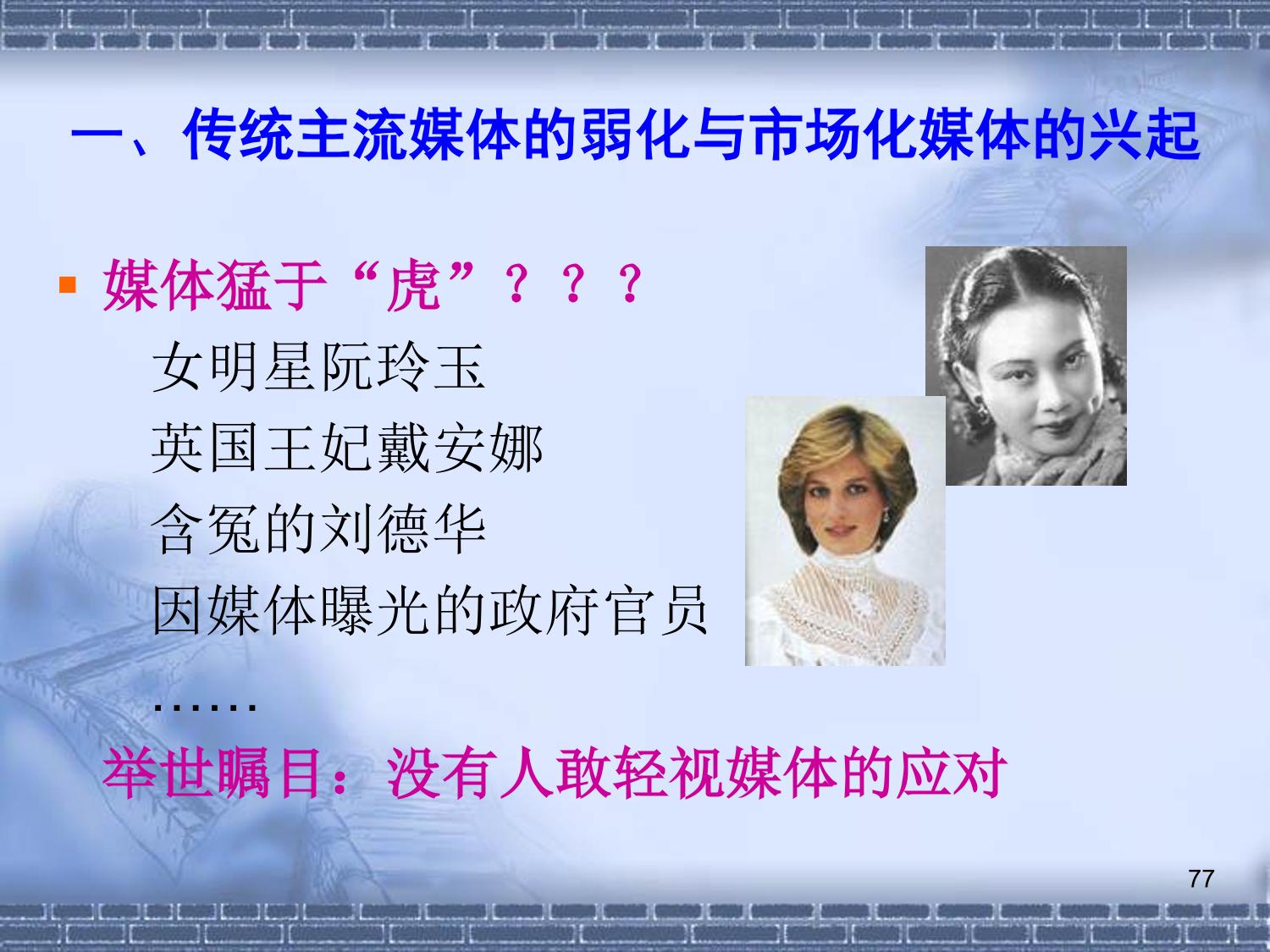 一、传统主流媒体的弱化与市场化媒体的兴起

媒体猛于“虎”？？？

女明星阮玲玉

英国王妃戴安娜

含冤的刘德华

因媒体曝光的政府官员

……

举世瞩目：没有人敢轻视媒体的应对

77